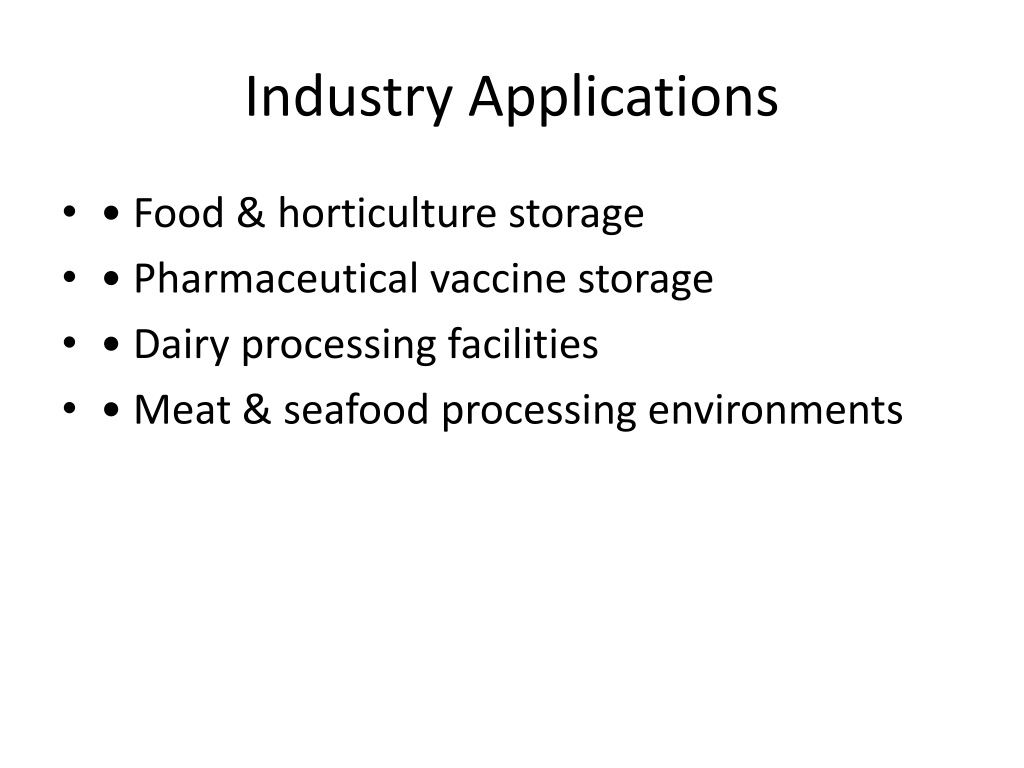 Industry Applications

• • Food & horticulture storage
• • Pharmaceutical vaccine storage
• • Dairy processing facilities
• • Meat & seafood processing environments